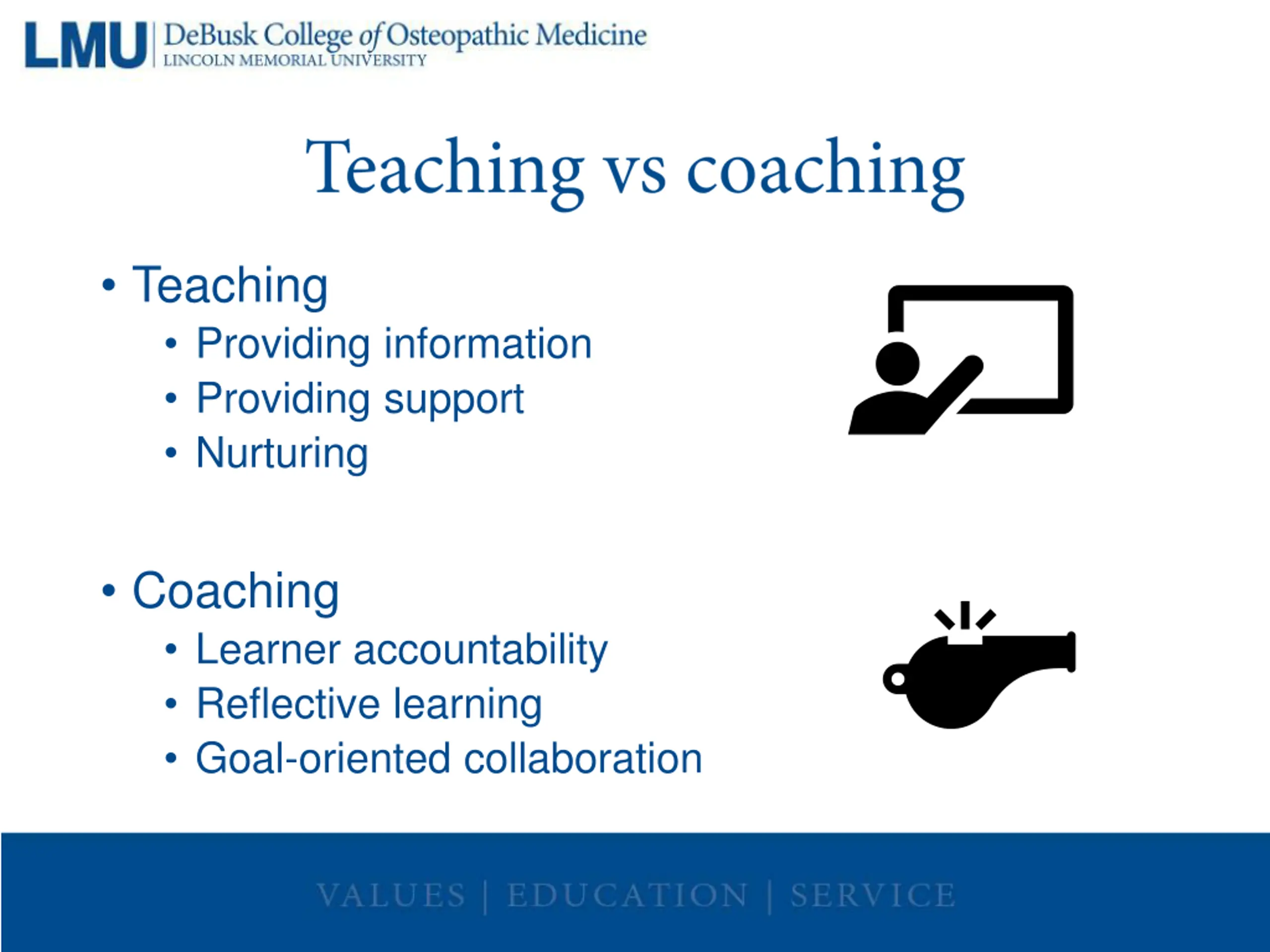 LMU | DeBusk College of Osteopathic Medicine
LINCOLN MEMORIAL UNIVERSITY

Teaching vs coaching

• Teaching
  • Providing information
  • Providing support
  • Nurturing

• Coaching
  • Learner accountability
  • Reflective learning
  • Goal-oriented collaboration

VALUES | EDUCATION | SERVICE